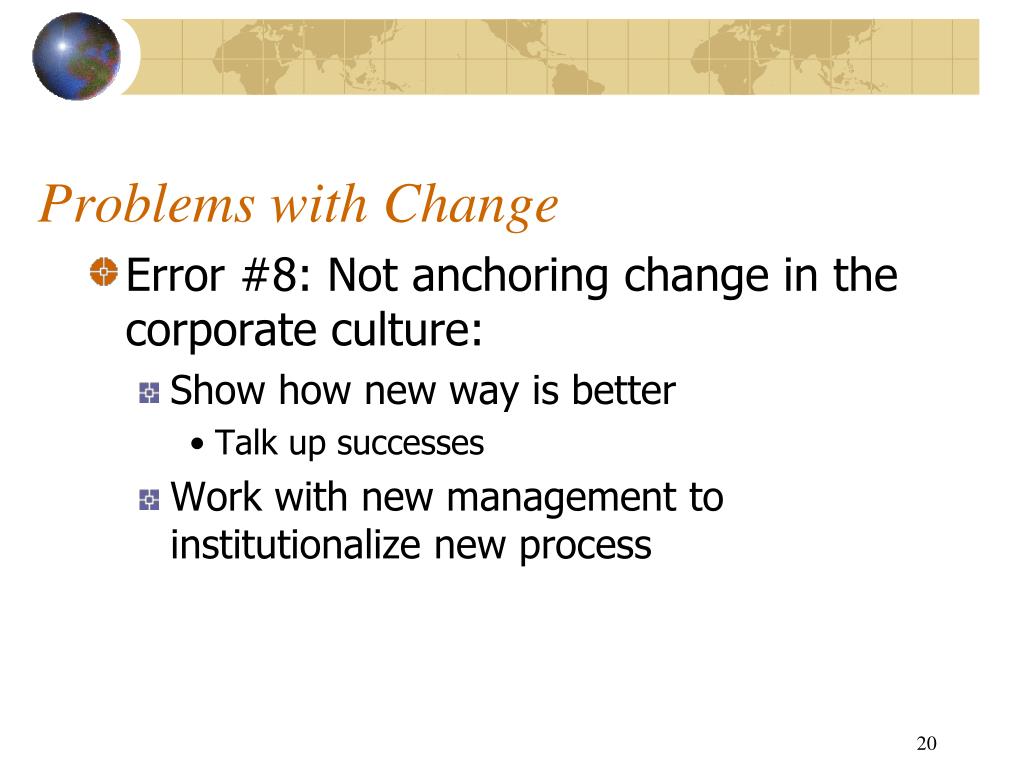 Problems with Change

Error #8: Not anchoring change in the corporate culture:

Show how new way is better

• Talk up successes

Work with new management to institutionalize new process

20